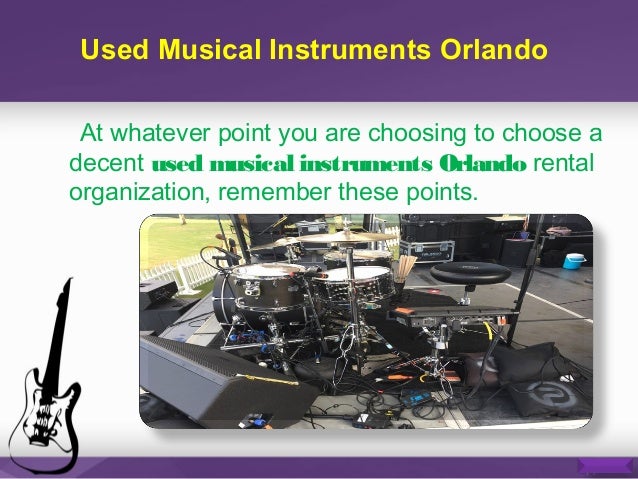 Used Musical Instruments Orlando

At whatever point you are choosing to choose a decent used musical instruments Orlando rental organization, remember these points.